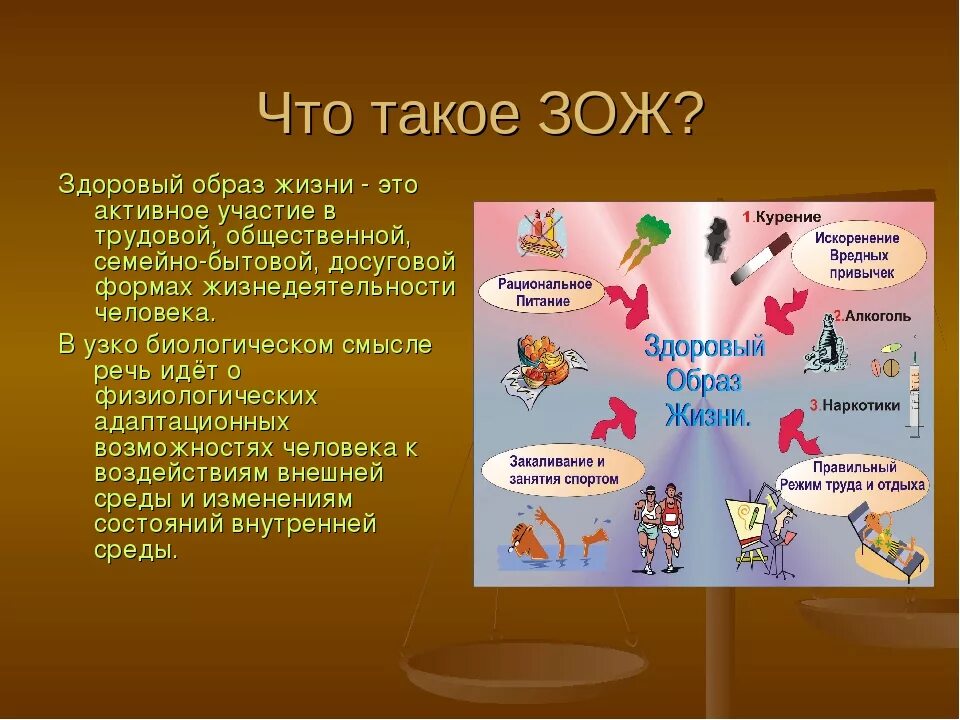 Что такое ЗОЖ?

Здоровый образ жизни - это активное участие в трудовой, общественной, семейно-бытовой, досуговой формах жизнедеятельности человека.

В узко биологическом смысле речь идёт о физиологических адаптационных возможностях человека к воздействиям внешней среды и изменениям состояний внутренней среды.

1.Курение

Искоренение Вредных привычек

Рациональное Питание

2.Алкоголь

Здоровый Образ Жизни.

3.Наркотики

Закаливание и занятия спортом

Правильный Режим труда и отдыха